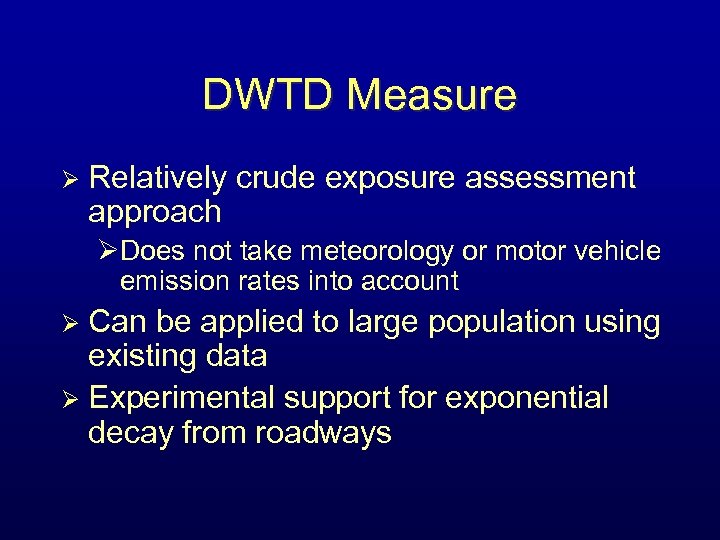 DWTD Measure

➢ Relatively crude exposure assessment approach

➢ Does not take meteorology or motor vehicle emission rates into account

➢ Can be applied to large population using existing data

➢ Experimental support for exponential decay from roadways